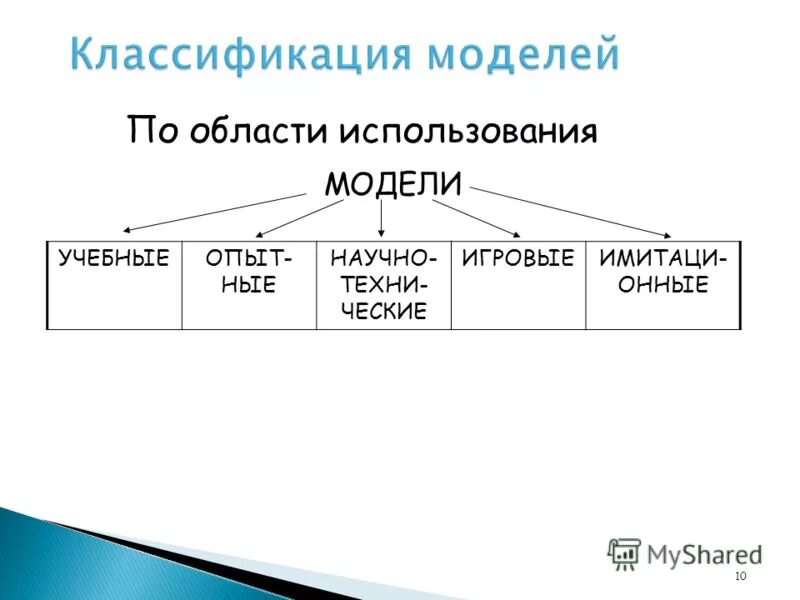 Классификация моделей

По области использования

МОДЕЛИ

| УЧЕБНЫЕ | ОПЫТНЫЕ | НАУЧНО-ТЕХНИЧЕСКИЕ | ИГРОВЫЕ | ИМИТАЦИОННЫЕ |
|---|---|---|---|---|

MyShared

10